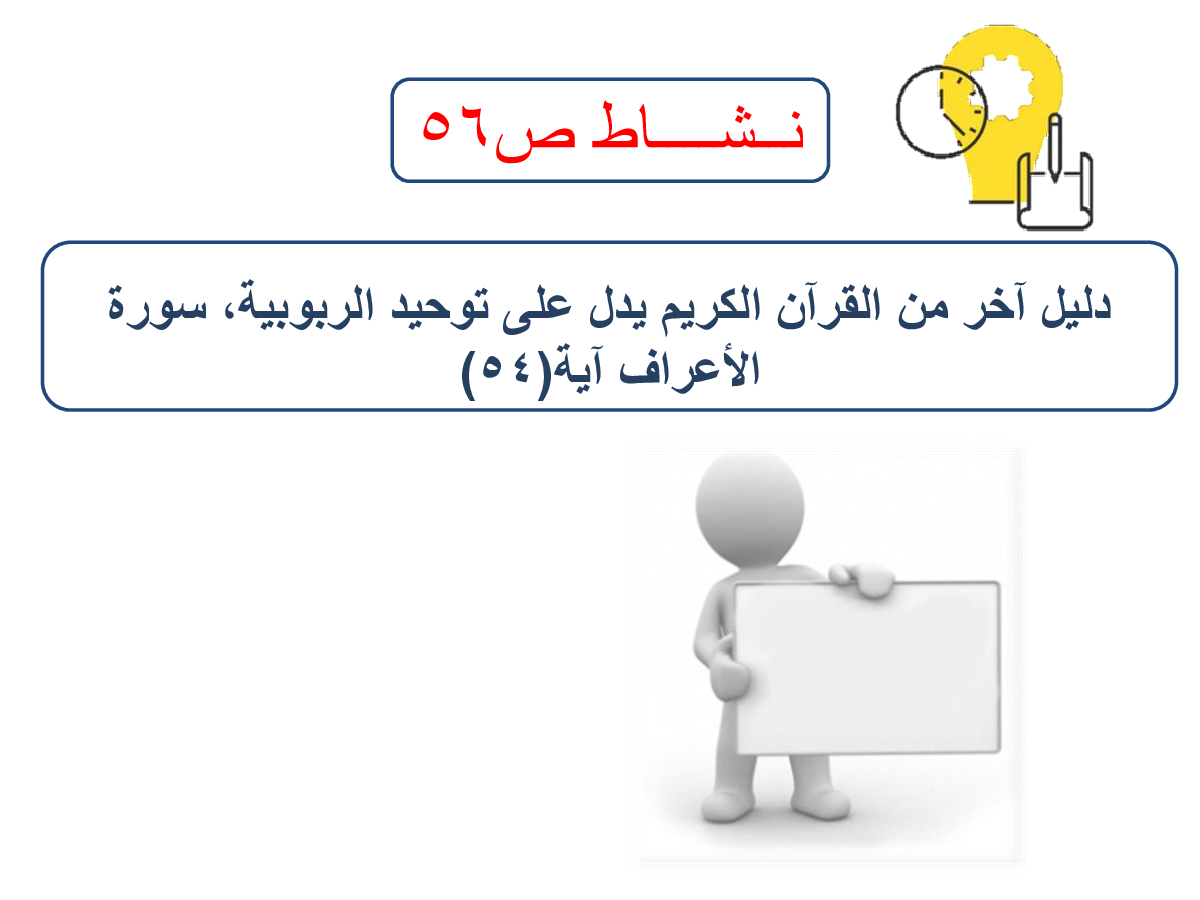 نـــشـــــاط ص٥٦

دليل آخر من القرآن الكريم يدل على توحيد الربوبية، سورة الأعراف آية(٥٤)